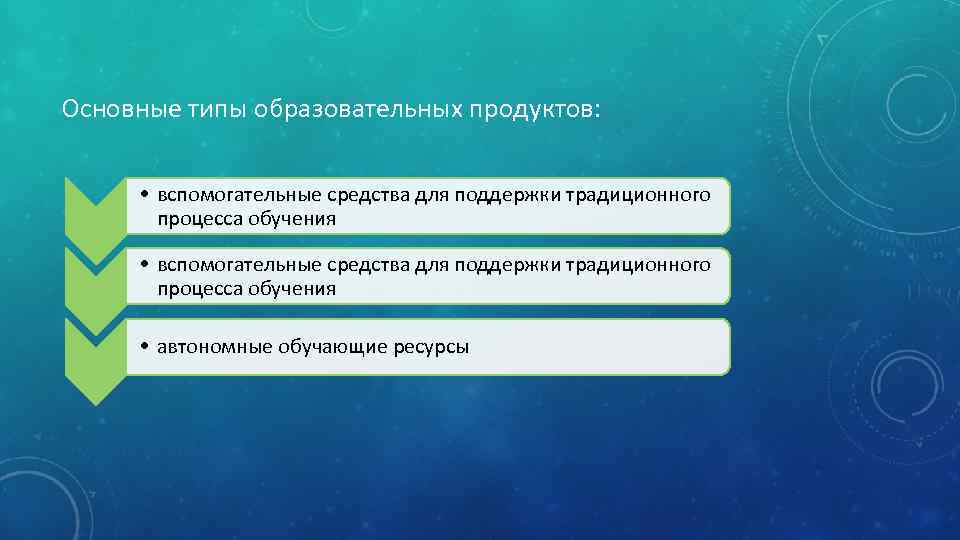 Основные типы образовательных продуктов:

• вспомогательные средства для поддержки традиционного процесса обучения

• вспомогательные средства для поддержки традиционного процесса обучения

• автономные обучающие ресурсы